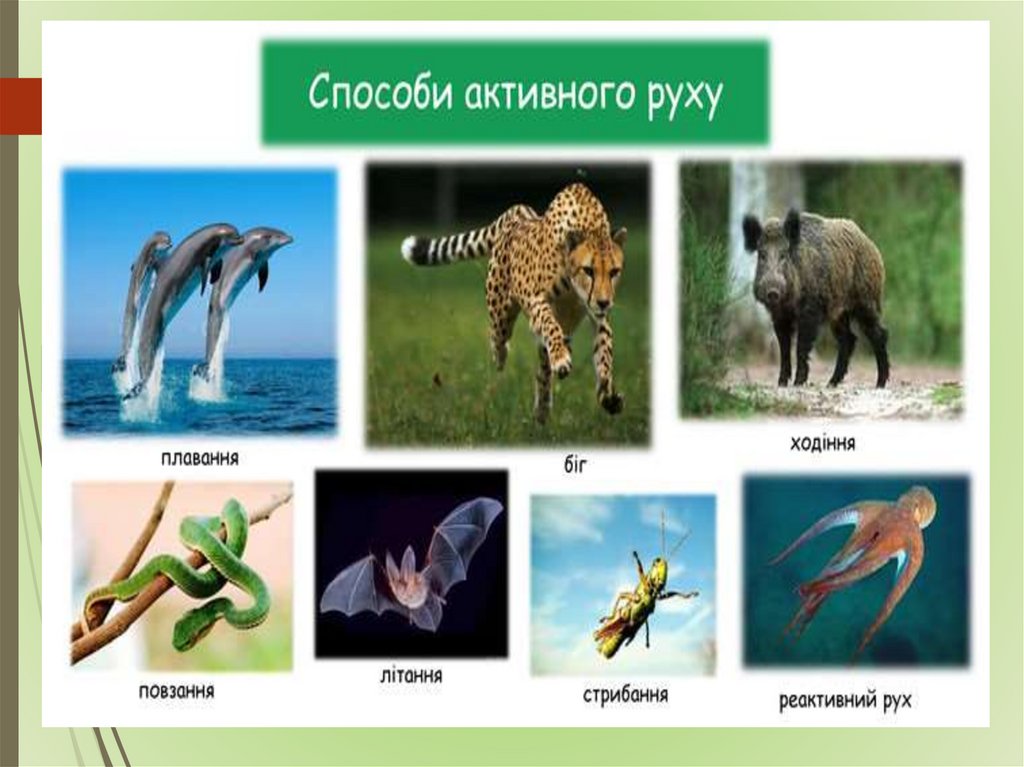 Способи активного руху

плавання

біг

ходіння

повзання

літання

стрибання

реактивний рух